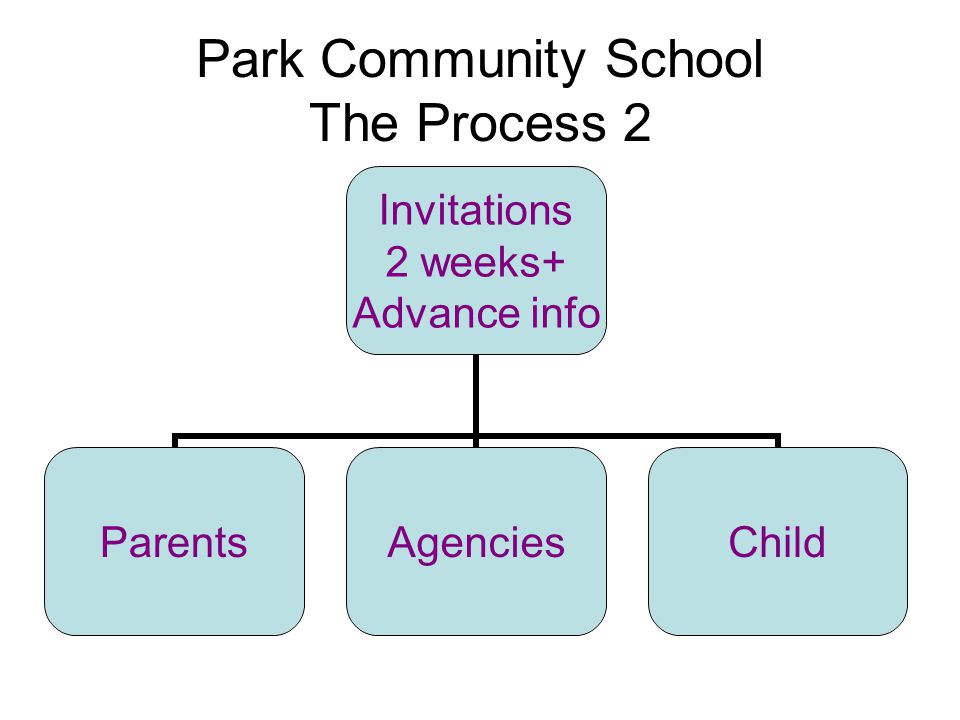 Park Community School
The Process 2

Invitations
2 weeks+
Advance info

Parents

Agencies

Child